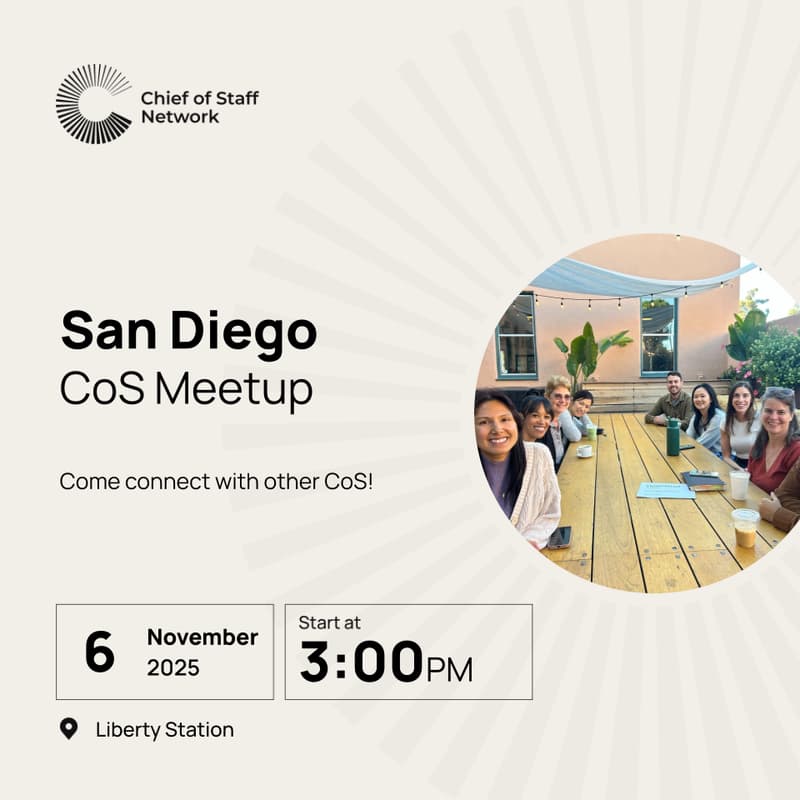 Chief of Staff Network

San Diego
CoS Meetup

Come connect with other CoS!

6 November 2025

Start at
3:00PM

Liberty Station